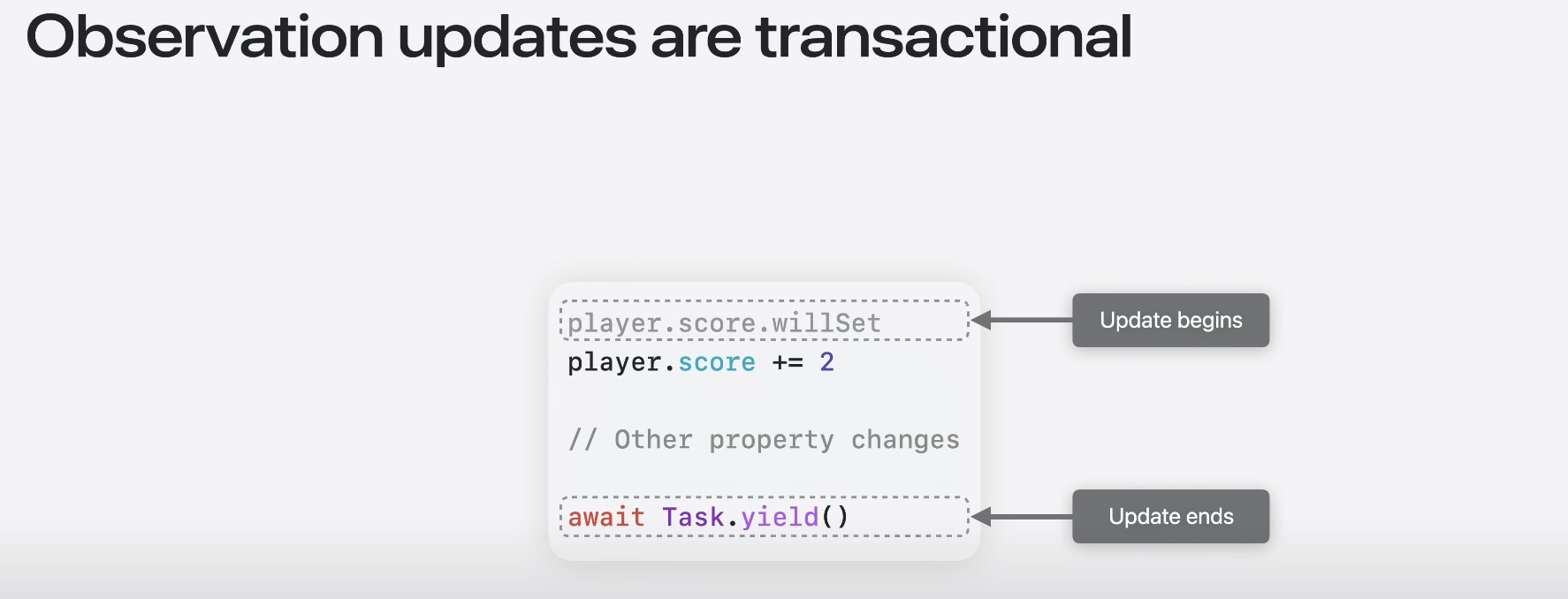 Observation updates are transactional

player.score.willSet
player.score += 2

// Other property changes

await Task.yield()

Update begins

Update ends